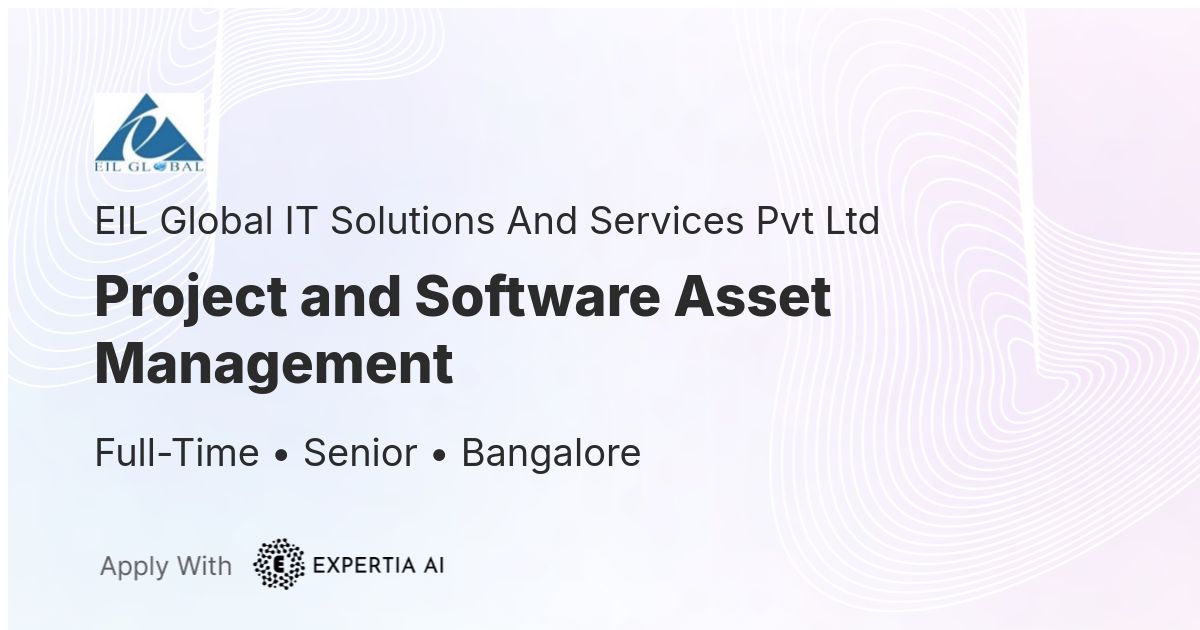 EIL GLOBAL

EIL Global IT Solutions And Services Pvt Ltd

Project and Software Asset Management

Full-Time • Senior • Bangalore

Apply With EXPERTIA AI